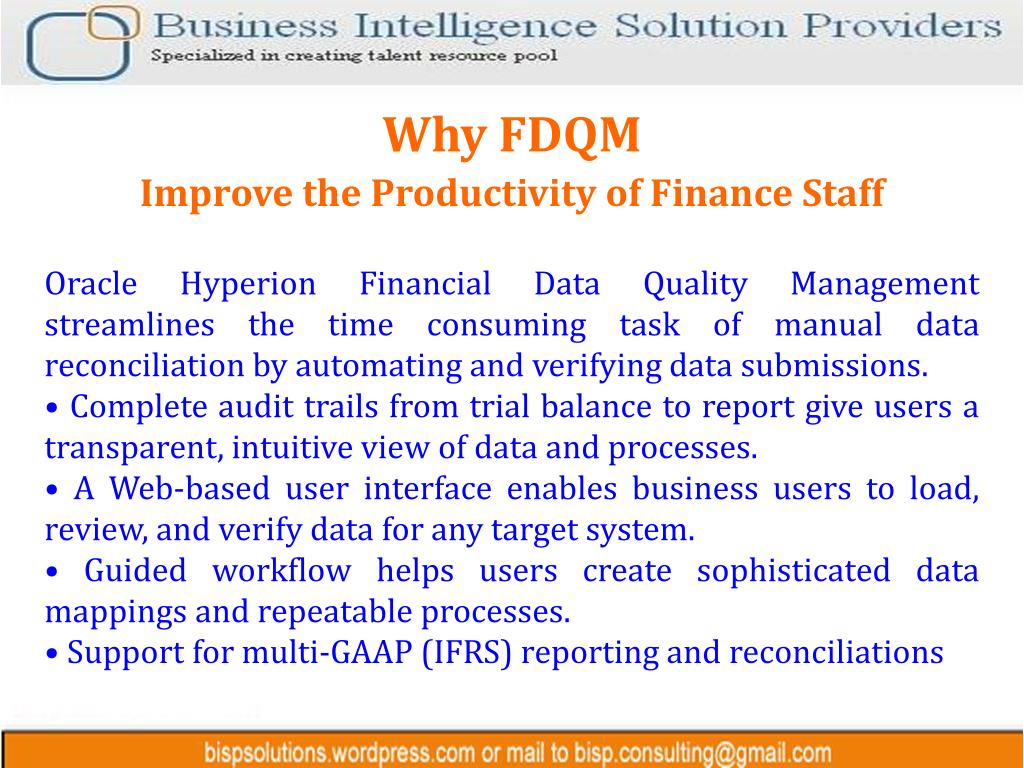 Business Intelligence Solution Providers
Specialized in creating talent resource pool

Why FDQM
Improve the Productivity of Finance Staff

Oracle Hyperion Financial Data Quality Management streamlines the time consuming task of manual data reconciliation by automating and verifying data submissions.
• Complete audit trails from trial balance to report give users a transparent, intuitive view of data and processes.
• A Web-based user interface enables business users to load, review, and verify data for any target system.
• Guided workflow helps users create sophisticated data mappings and repeatable processes.
• Support for multi-GAAP (IFRS) reporting and reconciliations

bispsolutions.wordpress.com or mail to bisp.consulting@gmail.com